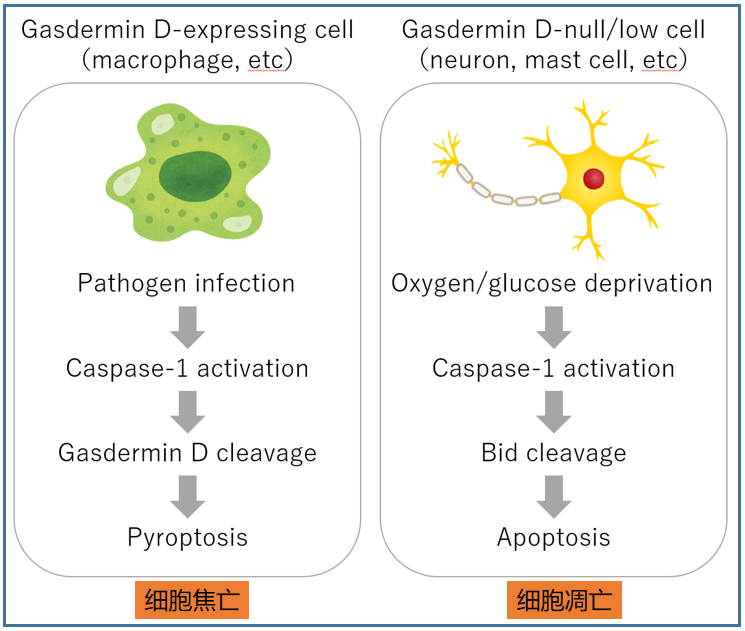 Gasdermin D-expressing cell (macrophage, etc)

Pathogen infection

Caspase-1 activation

Gasdermin D cleavage

Pyroptosis

细胞焦亡

Gasdermin D-null/low cell (neuron, mast cell, etc)

Oxygen/glucose deprivation

Caspase-1 activation

Bid cleavage

Apoptosis

细胞凋亡